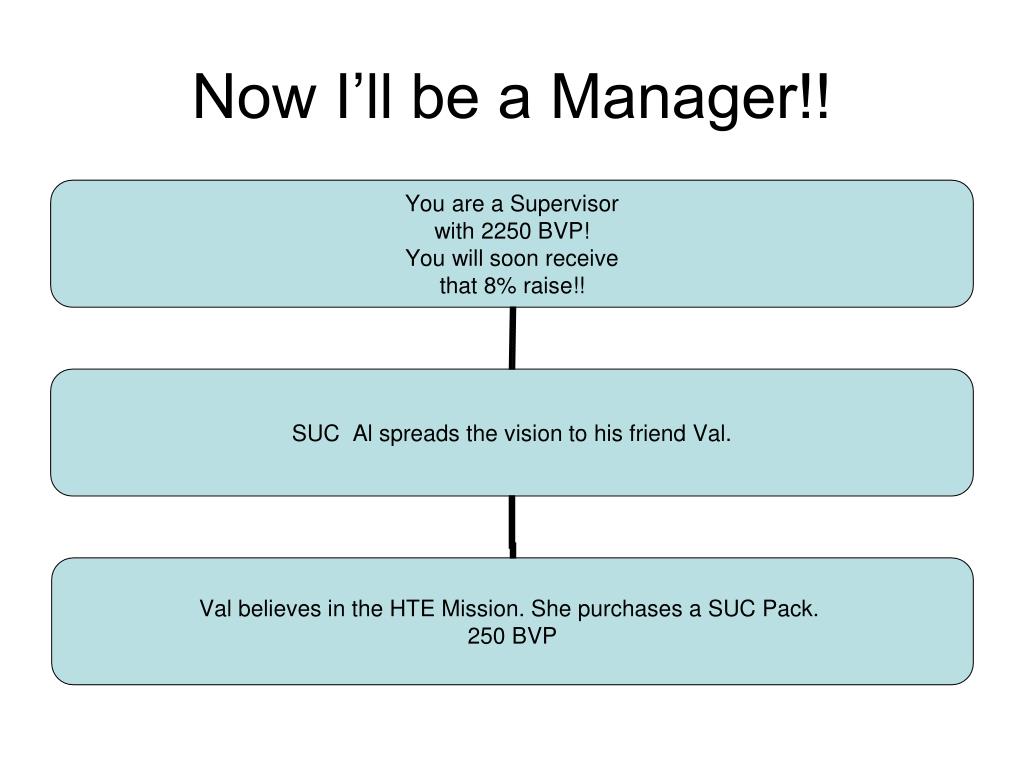 Now I’ll be a Manager!!

You are a Supervisor with 2250 BVP! You will soon receive that 8% raise!!

SUC  Al spreads the vision to his friend Val.

Val believes in the HTE Mission. She purchases a SUC Pack.
250 BVP